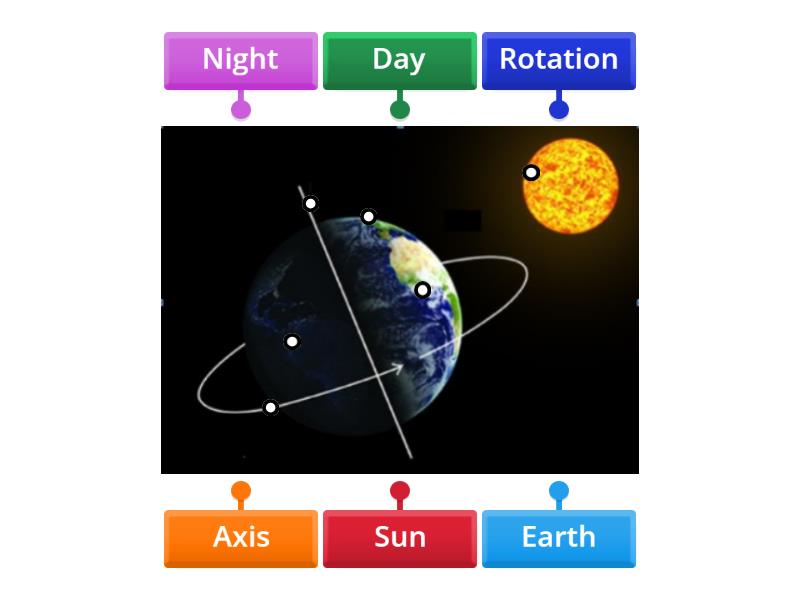 Night
Day
Rotation
Axis
Sun
Earth